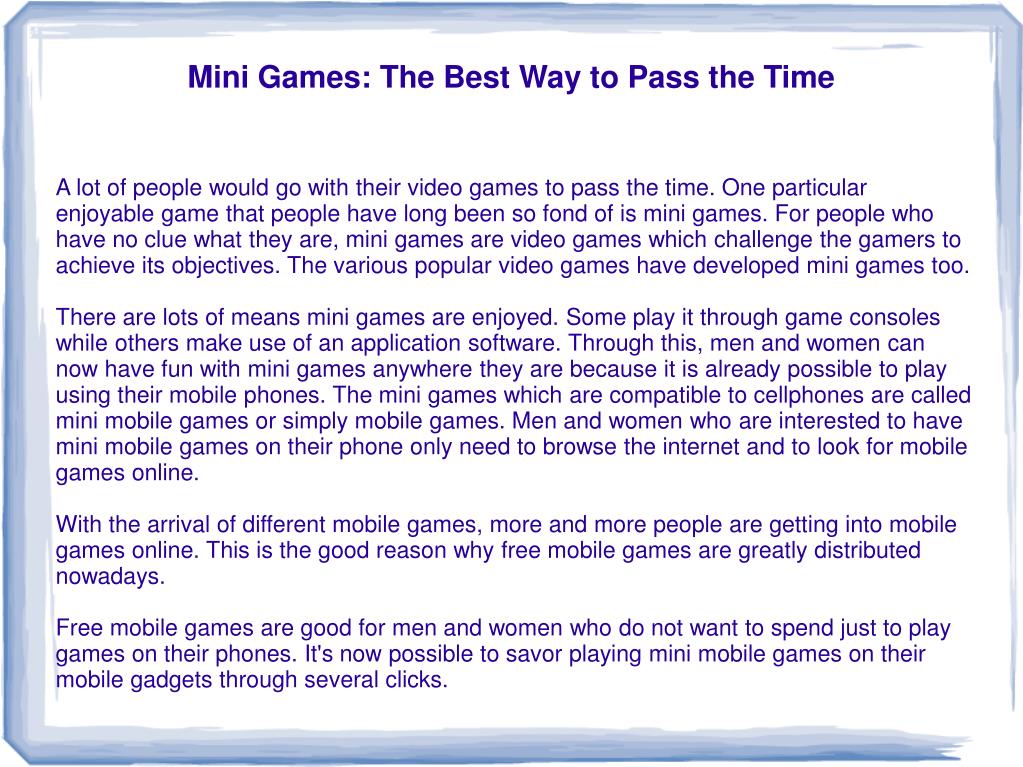 Mini Games: The Best Way to Pass the Time

A lot of people would go with their video games to pass the time. One particular enjoyable game that people have long been so fond of is mini games. For people who have no clue what they are, mini games are video games which challenge the gamers to achieve its objectives. The various popular video games have developed mini games too.

There are lots of means mini games are enjoyed. Some play it through game consoles while others make use of an application software. Through this, men and women can now have fun with mini games anywhere they are because it is already possible to play using their mobile phones. The mini games which are compatible to cellphones are called mini mobile games or simply mobile games. Men and women who are interested to have mini mobile games on their phone only need to browse the internet and to look for mobile games online.

With the arrival of different mobile games, more and more people are getting into mobile games online. This is the good reason why free mobile games are greatly distributed nowadays.

Free mobile games are good for men and women who do not want to spend just to play games on their phones. It's now possible to savor playing mini mobile games on their mobile gadgets through several clicks.